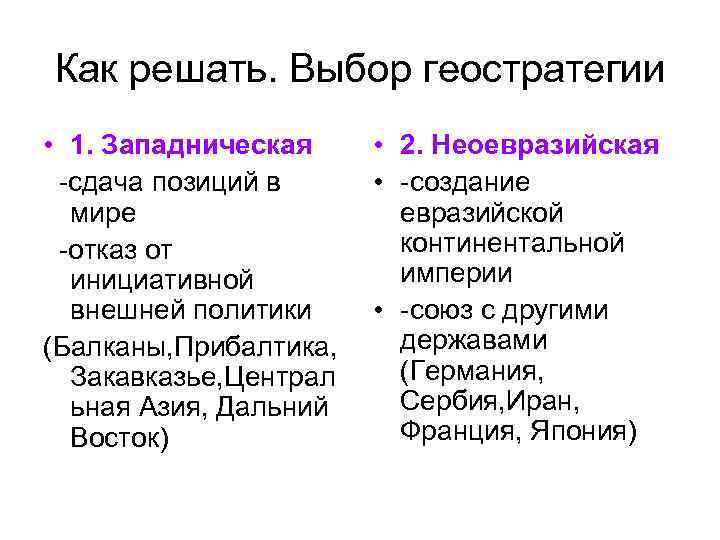 Как решать. Выбор геостратегии

• 1. Западническая

-сдача позиций в мире

-отказ от инициативной внешней политики

(Балканы,Прибалтика, Закавказье,Центральная Азия, Дальний Восток)

• 2. Неоевразийская

• -создание евразийской континентальной империи

• -союз с другими державами (Германия, Сербия,Иран, Франция, Япония)